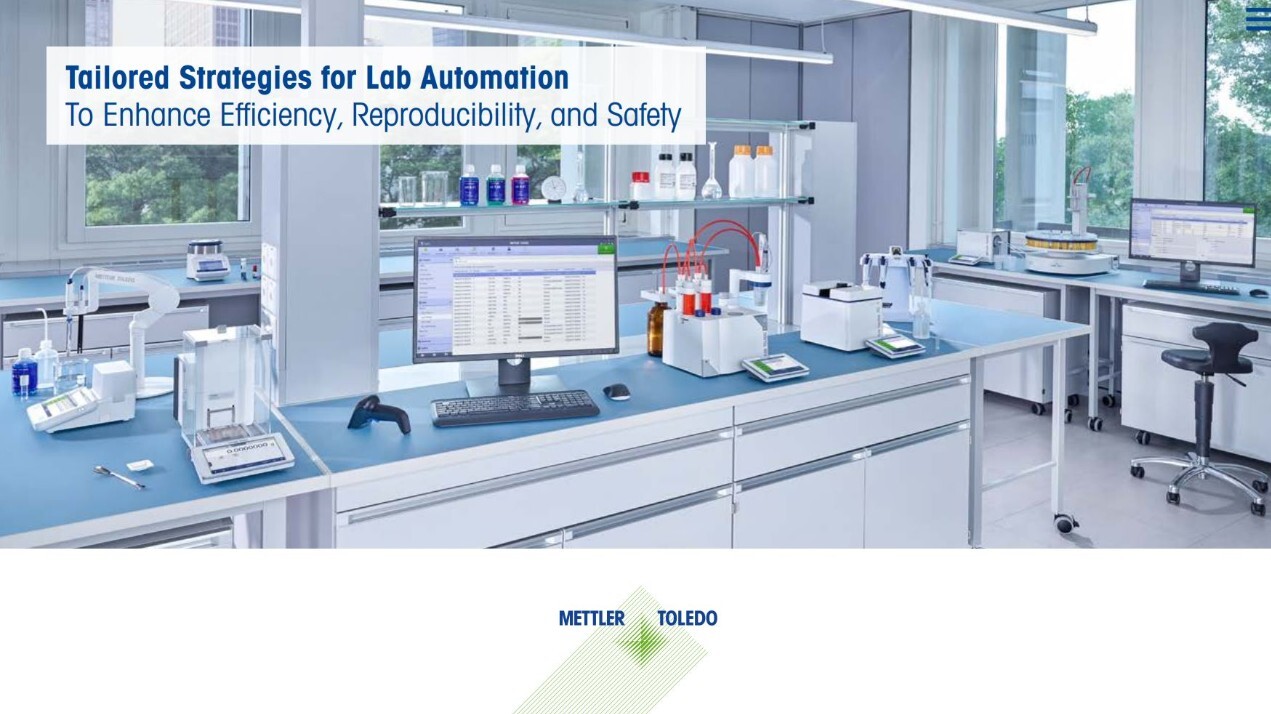 Tailored Strategies for Lab Automation
To Enhance Efficiency, Reproducibility, and Safety

METTLER TOLEDO